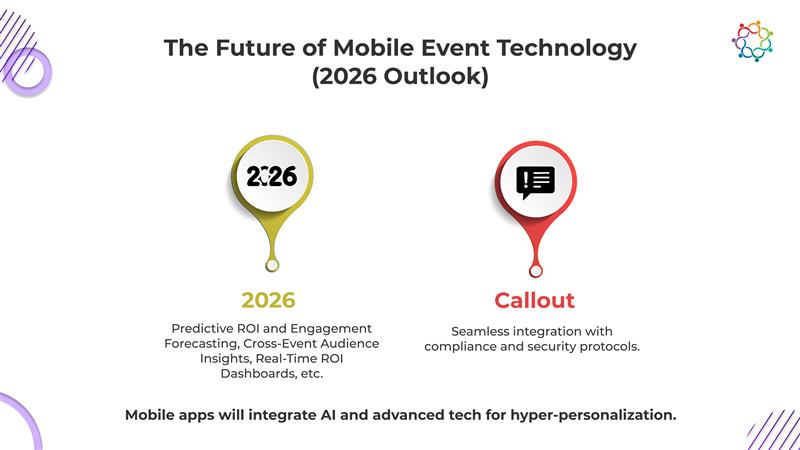 The Future of Mobile Event Technology (2026 Outlook)

2026

2026

Predictive ROI and Engagement Forecasting, Cross-Event Audience Insights, Real-Time ROI Dashboards, etc.

Callout

Seamless integration with compliance and security protocols.

Mobile apps will integrate AI and advanced tech for hyper-personalization.